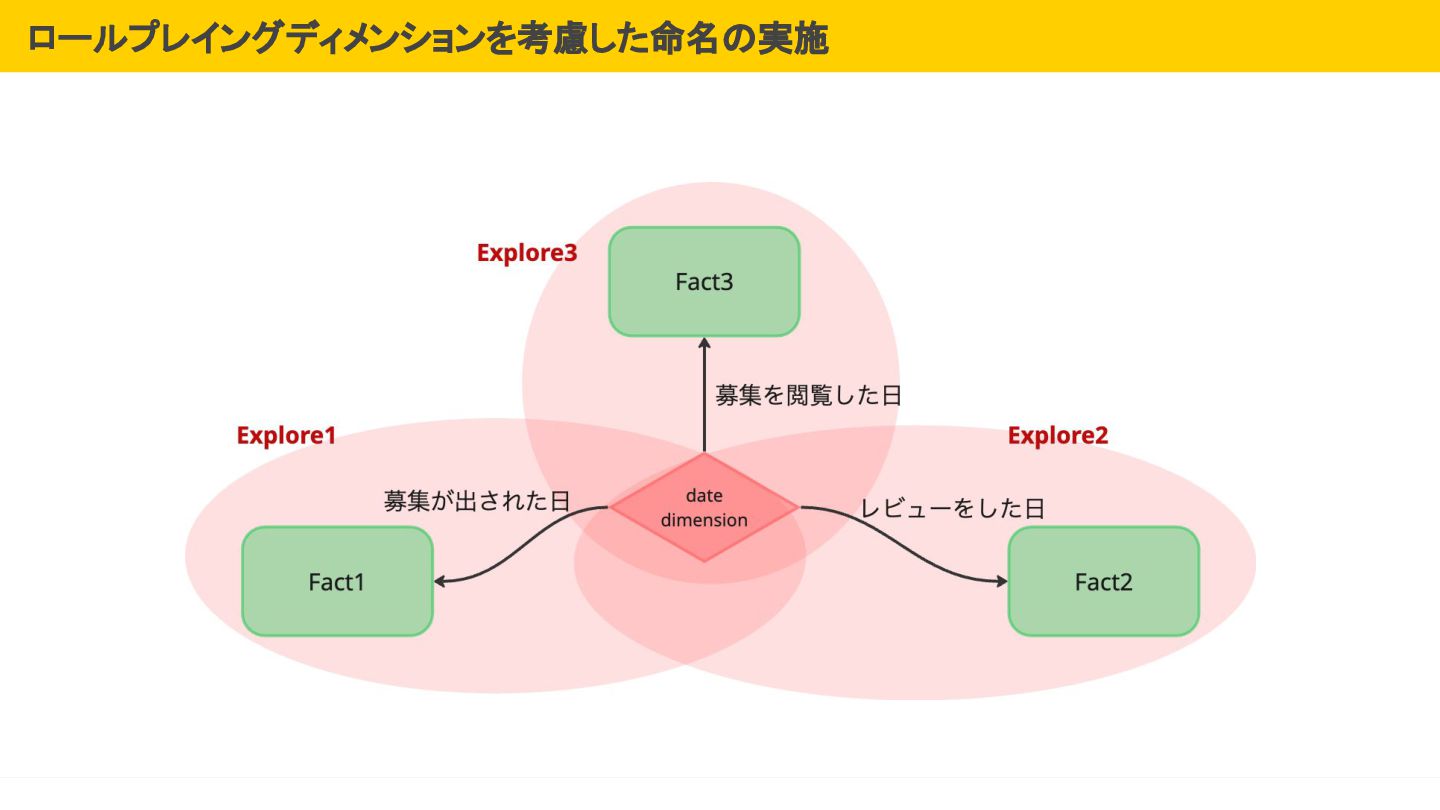 ロールプレイングディメンションを考慮した命名の実施

Explore3

Fact3

募集を閲覧した日

Explore1

Explore2

募集が出された日

date dimension

レビューをした日

Fact1

Fact2